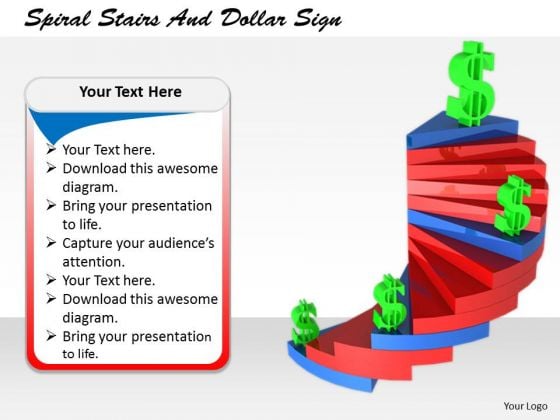 Spiral Stairs And Dollar Sign

Your Text Here

➢ Your Text here.
➢ Download this awesome diagram.
➢ Bring your presentation to life.
➢ Capture your audience's attention.
➢ Your Text here.
➢ Download this awesome diagram.
➢ Bring your presentation to life.

$
$
$
$

Your Logo